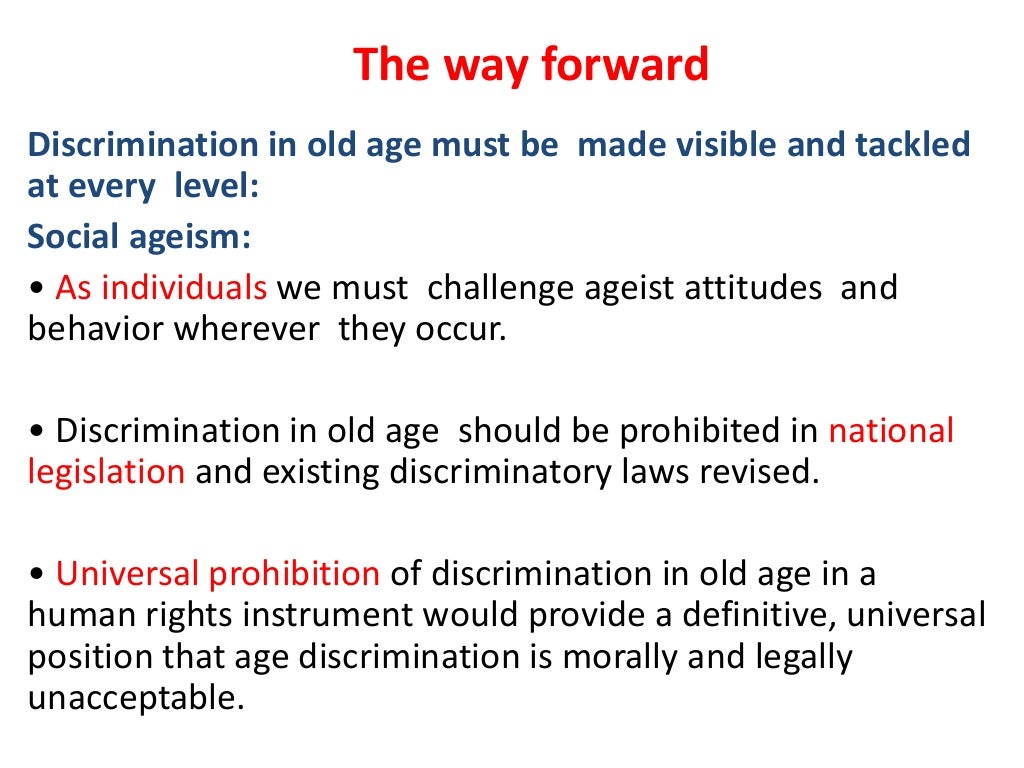 The way forward

Discrimination in old age must be made visible and tackled at every level:

Social ageism:

• As individuals we must challenge ageist attitudes and behavior wherever they occur.

• Discrimination in old age should be prohibited in national legislation and existing discriminatory laws revised.

• Universal prohibition of discrimination in old age in a human rights instrument would provide a definitive, universal position that age discrimination is morally and legally unacceptable.